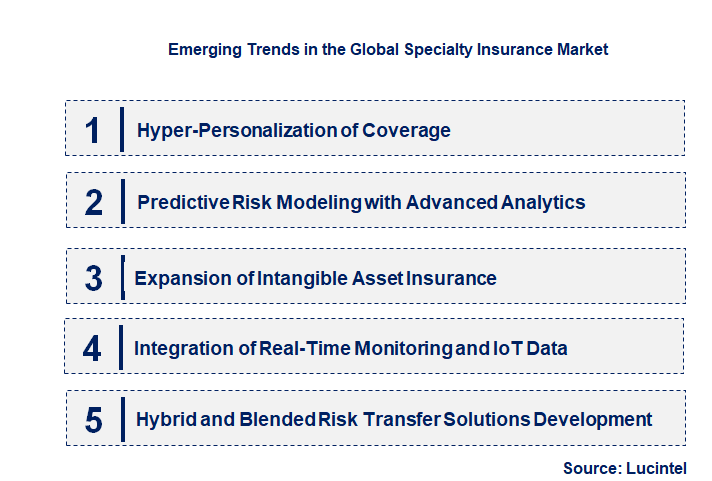 Emerging Trends in the Global Specialty Insurance Market

1 Hyper-Personalization of Coverage

2 Predictive Risk Modeling with Advanced Analytics

3 Expansion of Intangible Asset Insurance

4 Integration of Real-Time Monitoring and IoT Data

5 Hybrid and Blended Risk Transfer Solutions Development

Source: Lucintel